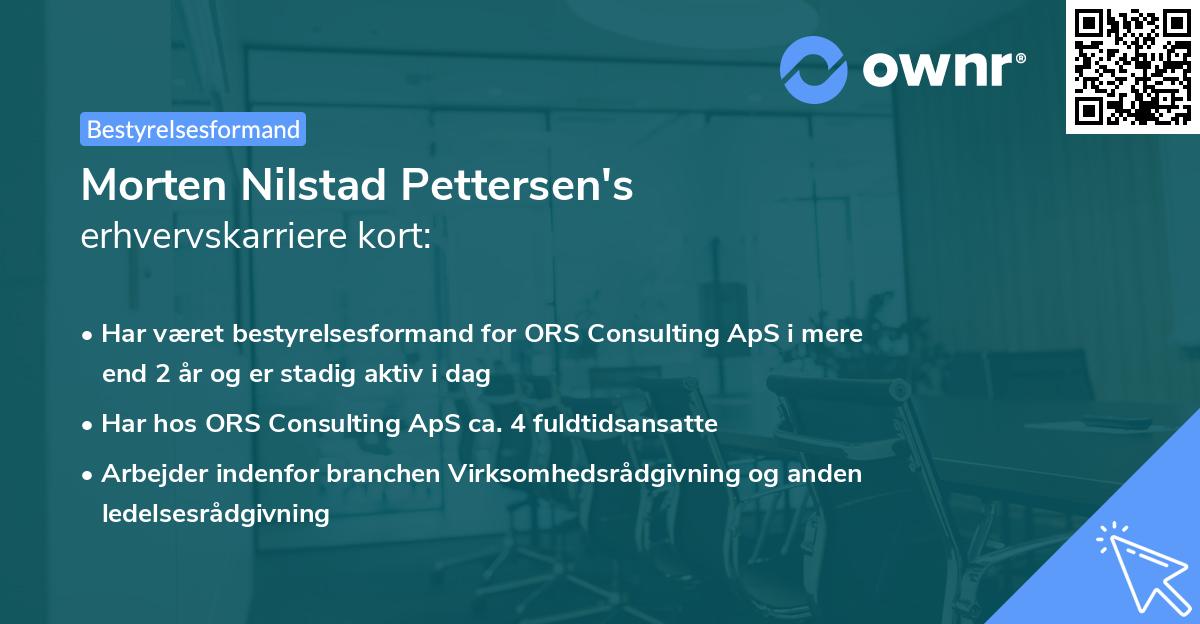 ownr®

Bestyrelsesformand

Morten Nilstad Pettersen's
erhvervskarriere kort:

• Har været bestyrelsesformand for ORS Consulting ApS i mere end 2 år og er stadig aktiv i dag

• Har hos ORS Consulting ApS ca. 4 fuldtidsansatte

• Arbejder indenfor branchen Virksomhedsrådgivning og anden ledelsesrådgivning